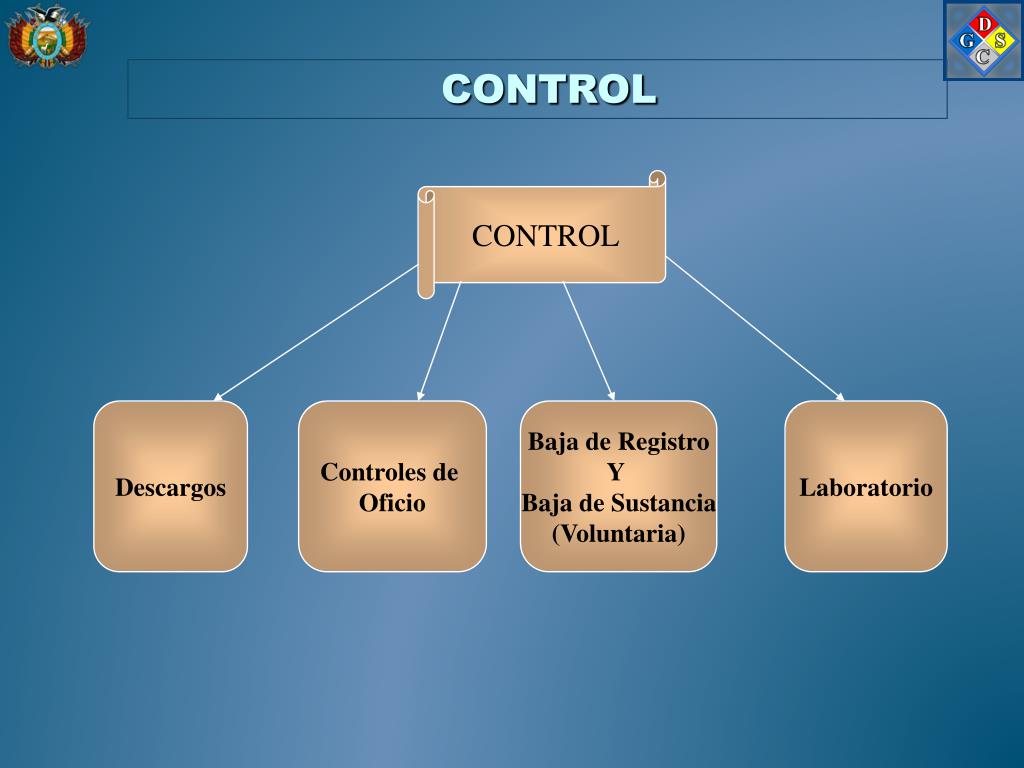 D
G S
C

CONTROL

CONTROL

Descargos

Controles de Oficio

Baja de Registro
Y
Baja de Sustancia
(Voluntaria)

Laboratorio